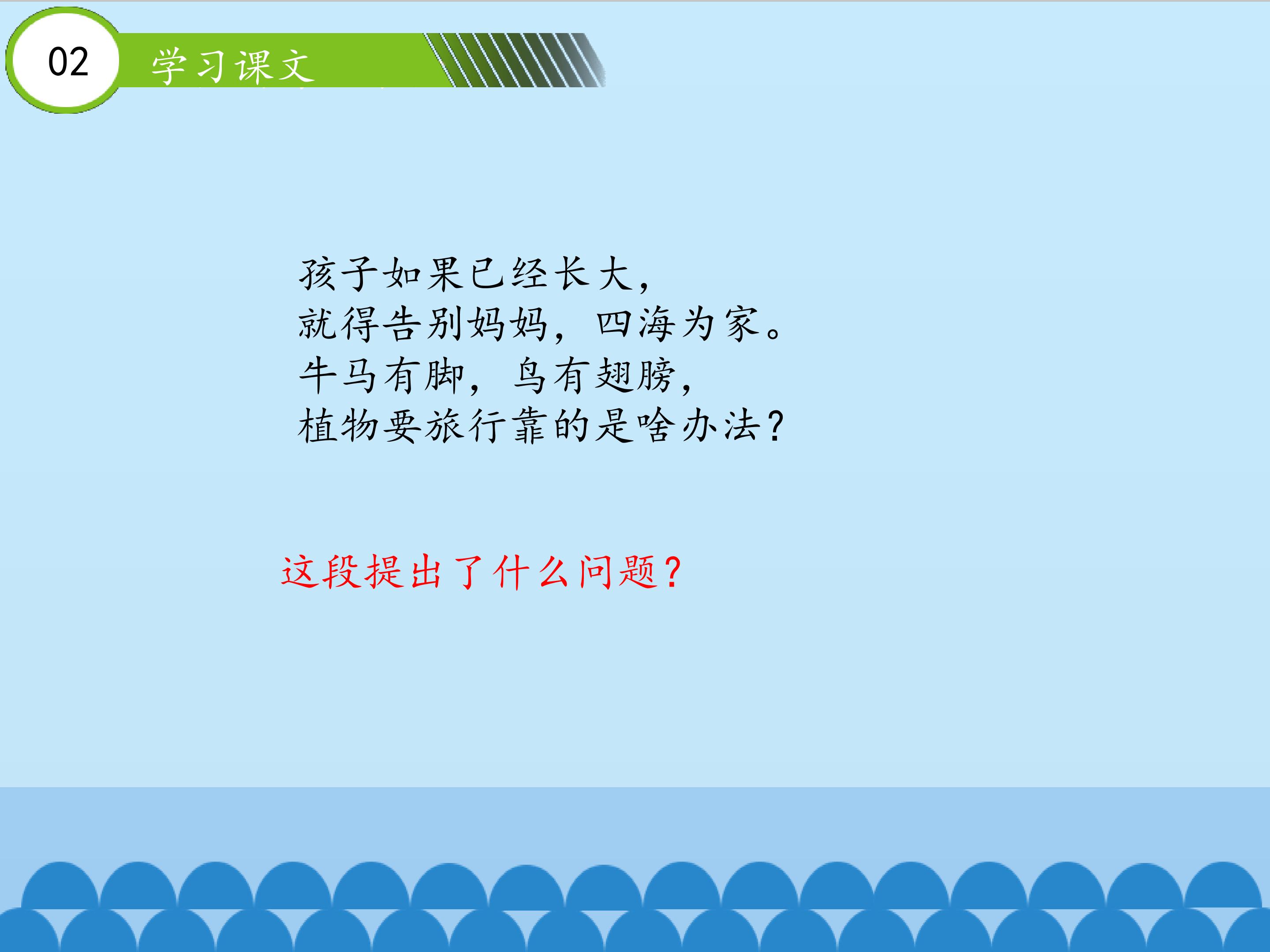 02

学习课文

孩子如果已经长大，
就得告别妈妈，四海为家。
牛马有脚，鸟有翅膀，
植物要旅行靠的是啥办法？

这段提出了什么问题？